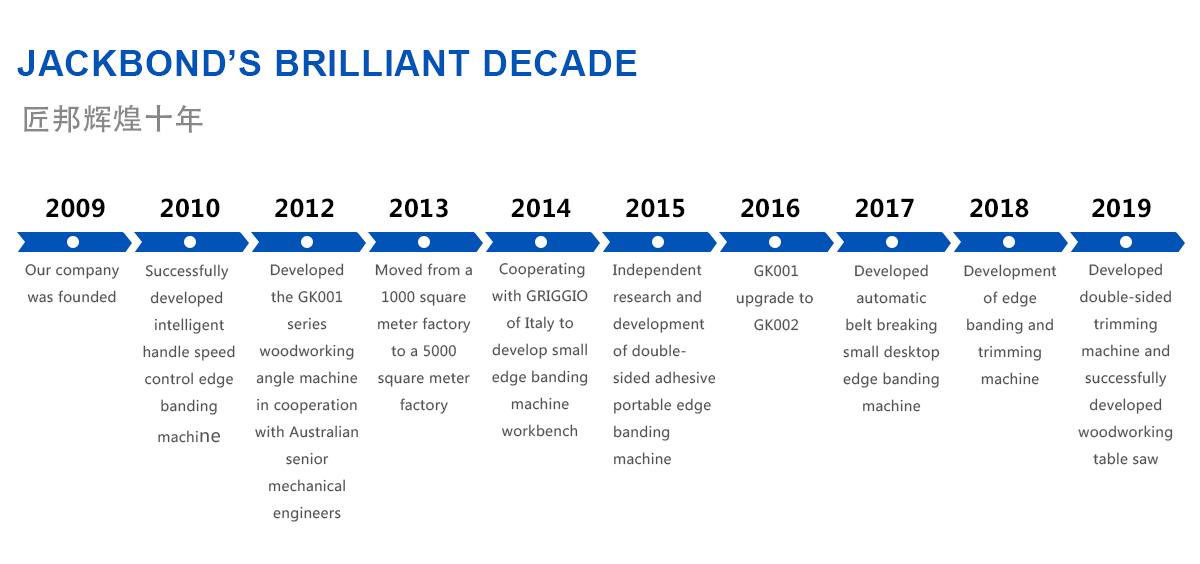 JACKBOND'S BRILLIANT DECADE
匠邦辉煌十年

2009
Our company was founded

2010
Successfully developed intelligent handle speed control edge banding machine

2012
Developed the GK001 series woodworking angle machine in cooperation with Australian senior mechanical engineers

2013
Moved from a 1000 square meter factory to a 5000 square meter factory

2014
Cooperating with GRIGGIO of Italy to develop small edge banding machine workbench

2015
Independent research and development of double-sided adhesive portable edge banding machine

2016
GK001 upgrade to GK002

2017
Developed automatic belt breaking small desktop edge banding machine

2018
Development of edge banding and trimming machine

2019
Developed double-sided trimming machine and successfully developed woodworking table saw